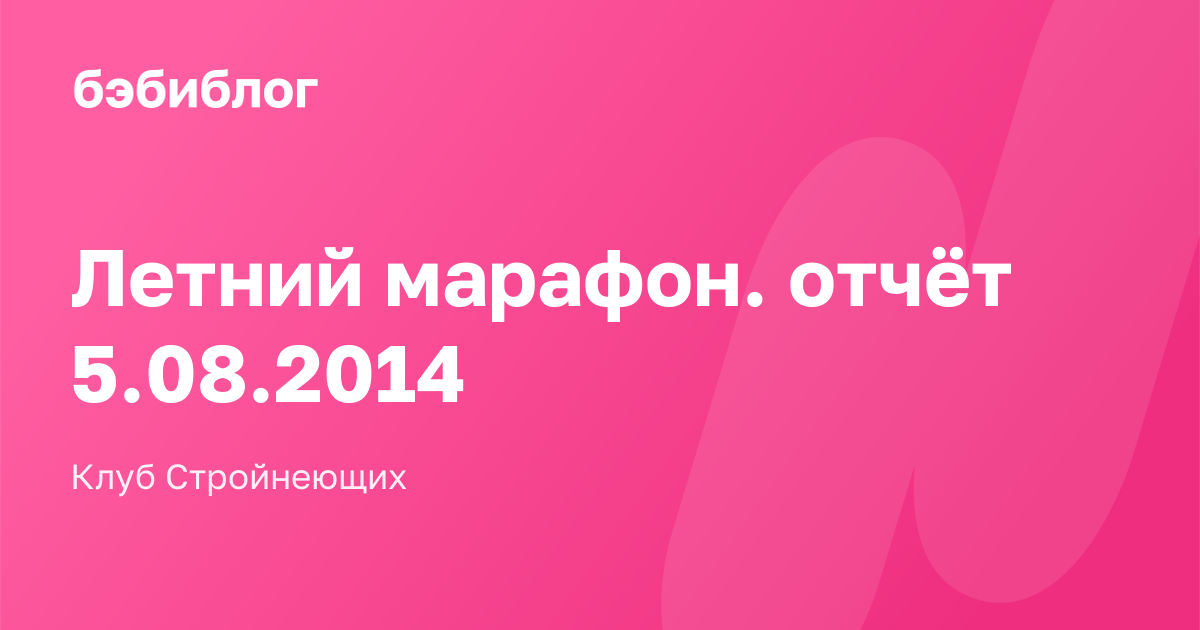 бэбиблог

Летний марафон. отчёт 5.08.2014

Клуб Стройнеющих